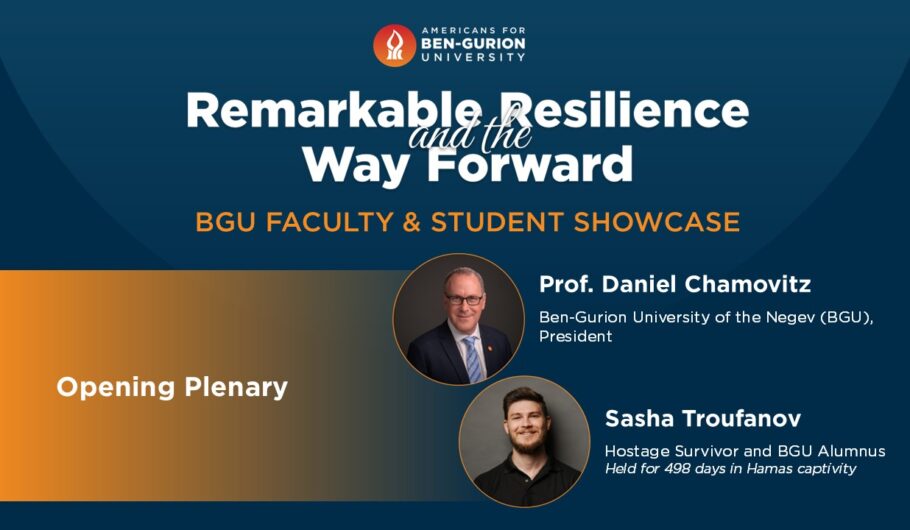 AMERICANS FOR
BEN-GURION
UNIVERSITY

Remarkable Resilience and the Way Forward

BGU FACULTY & STUDENT SHOWCASE

Opening Plenary

Prof. Daniel Chamovitz
Ben-Gurion University of the Negev (BGU), President

Sasha Troufanov
Hostage Survivor and BGU Alumnus
Held for 498 days in Hamas captivity